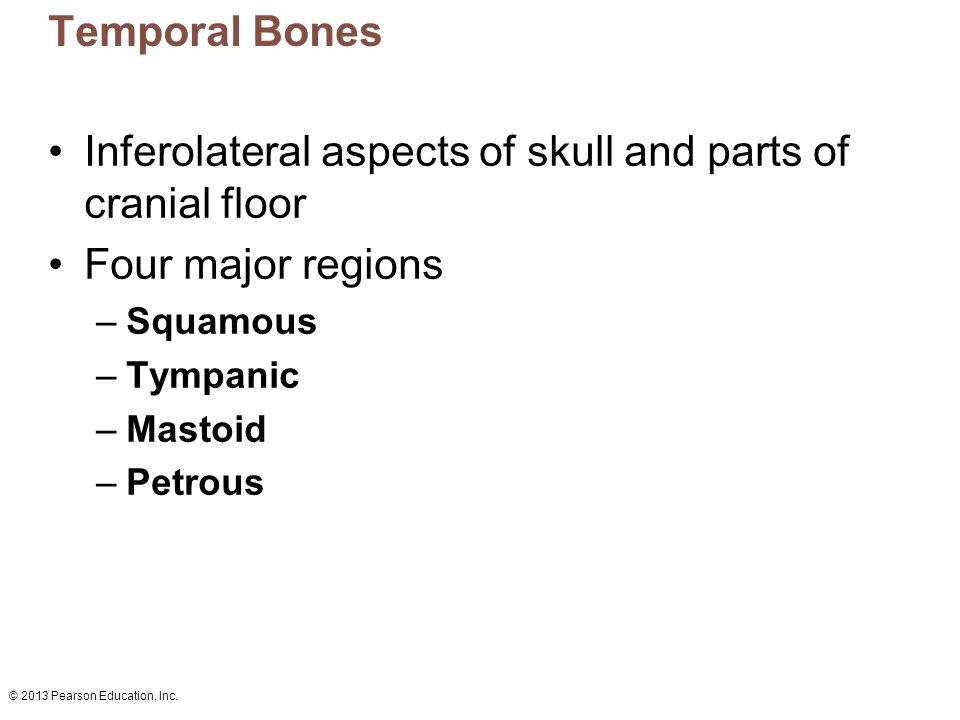 Temporal Bones

• Inferolateral aspects of skull and parts of cranial floor
• Four major regions
– Squamous
– Tympanic
– Mastoid
– Petrous

© 2013 Pearson Education, Inc.